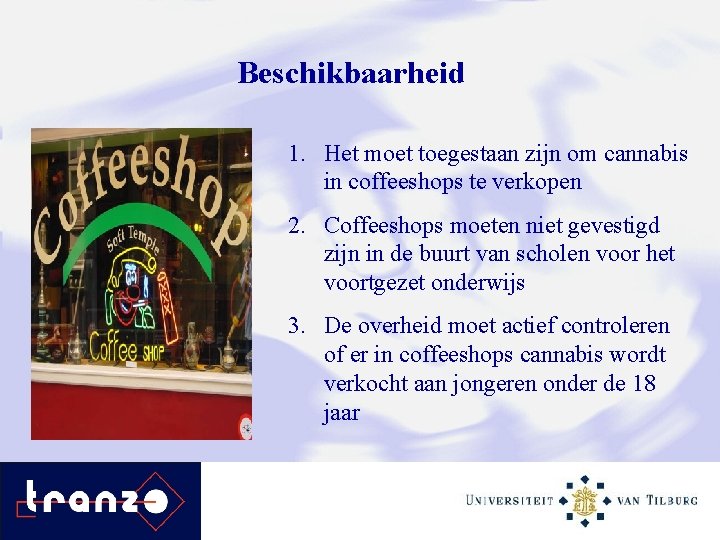 Beschikbaarheid

Coffeeshop
Soft Temple
Coffee SHOP

1. Het moet toegestaan zijn om cannabis in coffeeshops te verkopen

2. Coffeeshops moeten niet gevestigd zijn in de buurt van scholen voor het voortgezet onderwijs

3. De overheid moet actief controleren of er in coffeeshops cannabis wordt verkocht aan jongeren onder de 18 jaar

tranzo

UNIVERSITEIT VAN TILBURG